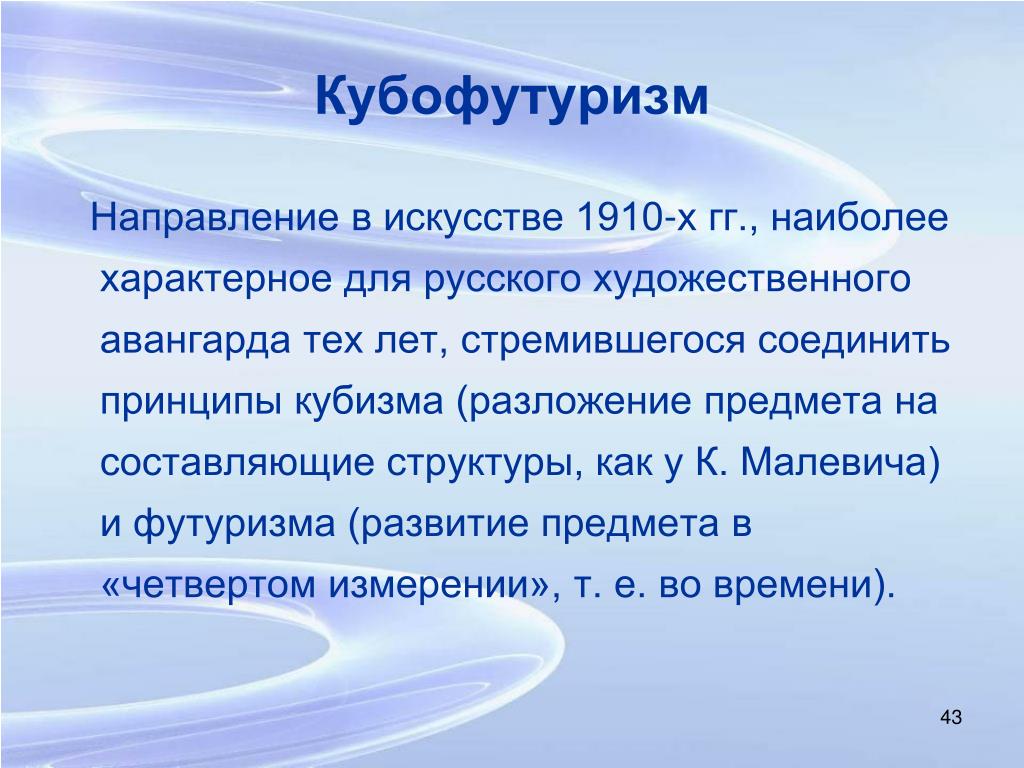 Кубофутуризм

Направление в искусстве 1910-х гг., наиболее характерное для русского художественного авангарда тех лет, стремившегося соединить принципы кубизма (разложение предмета на составляющие структуры, как у К. Малевича) и футуризма (развитие предмета в «четвертом измерении», т. е. во времени).

43